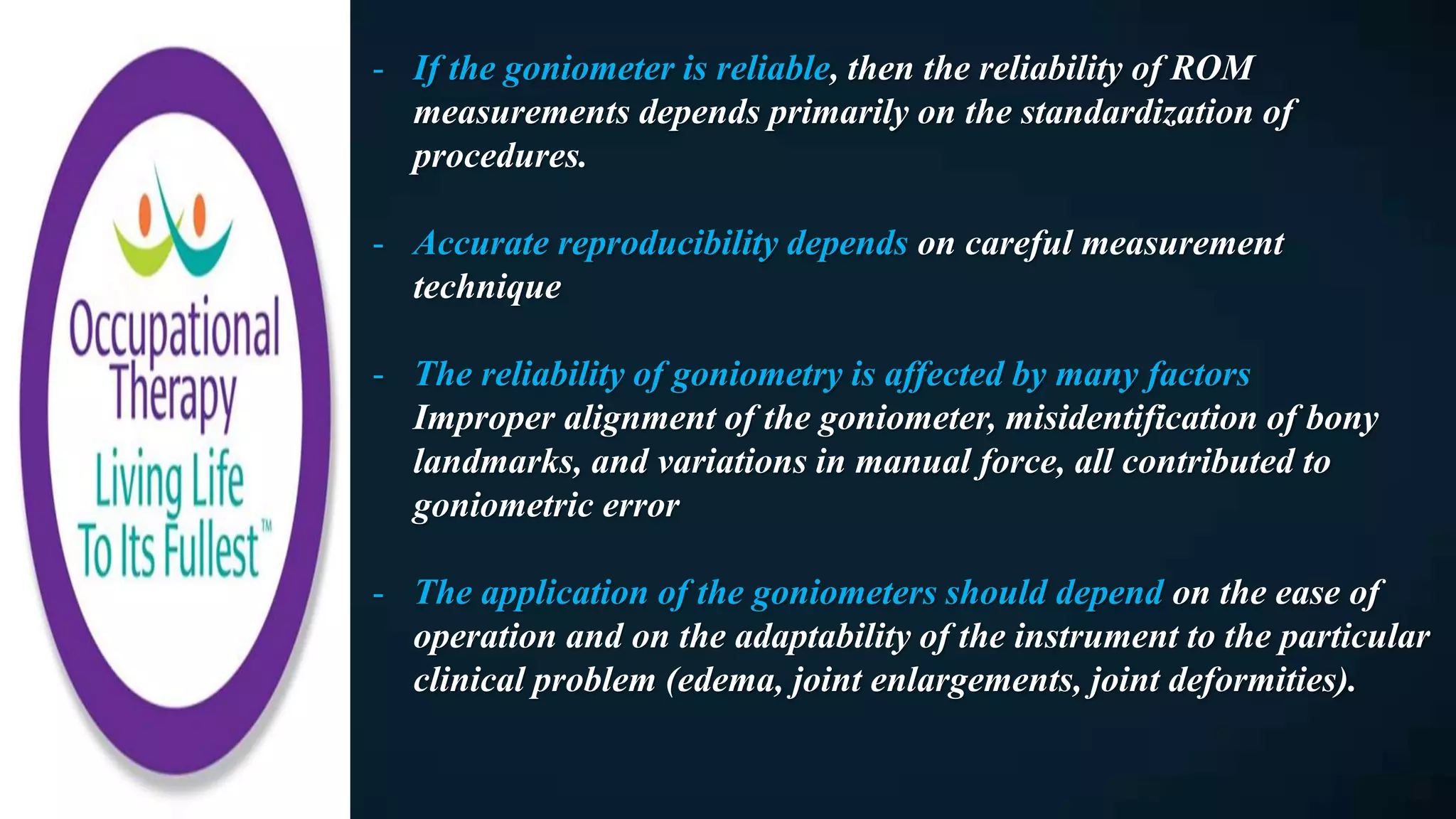 Occupational Therapy
Living Life To Its Fullest™

- If the goniometer is reliable, then the reliability of ROM measurements depends primarily on the standardization of procedures.

- Accurate reproducibility depends on careful measurement technique

- The reliability of goniometry is affected by many factors Improper alignment of the goniometer, misidentification of bony landmarks, and variations in manual force, all contributed to goniometric error

- The application of the goniometers should depend on the ease of operation and on the adaptability of the instrument to the particular clinical problem (edema, joint enlargements, joint deformities).